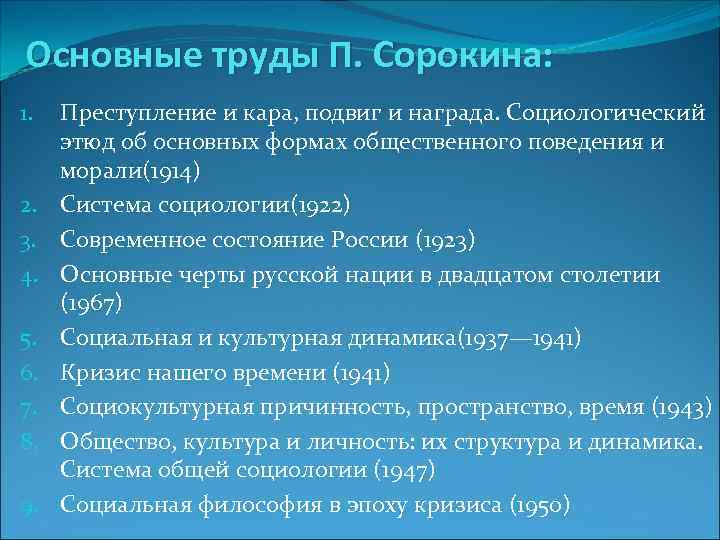 Основные труды П. Сорокина:

1. Преступление и кара, подвиг и награда. Социологический этюд об основных формах общественного поведения и морали(1914)
2. Система социологии(1922)
3. Современное состояние России (1923)
4. Основные черты русской нации в двадцатом столетии (1967)
5. Социальная и культурная динамика(1937—1941)
6. Кризис нашего времени (1941)
7. Социокультурная причинность, пространство, время (1943)
8. Общество, культура и личность: их структура и динамика. Система общей социологии (1947)
9. Социальная философия в эпоху кризиса (1950)